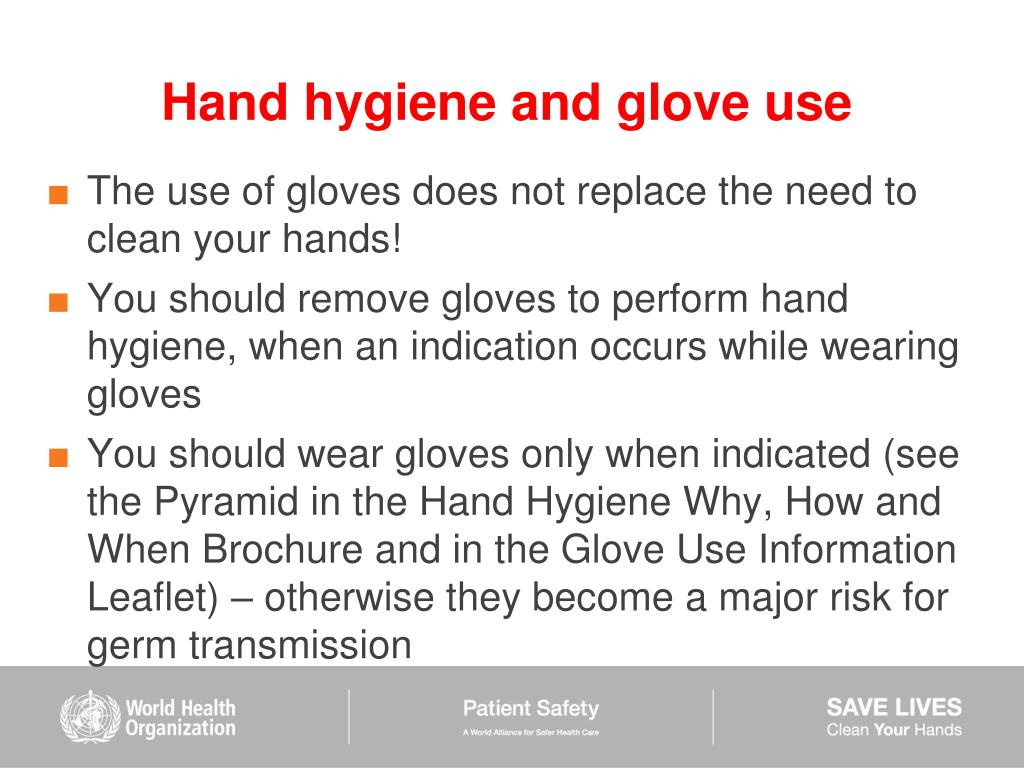 Hand hygiene and glove use

■ The use of gloves does not replace the need to clean your hands!

■ You should remove gloves to perform hand hygiene, when an indication occurs while wearing gloves

■ You should wear gloves only when indicated (see the Pyramid in the Hand Hygiene Why, How and When Brochure and in the Glove Use Information Leaflet) – otherwise they become a major risk for germ transmission

World Health Organization

Patient Safety
A World Alliance for Safer Health Care

SAVE LIVES
Clean Your Hands